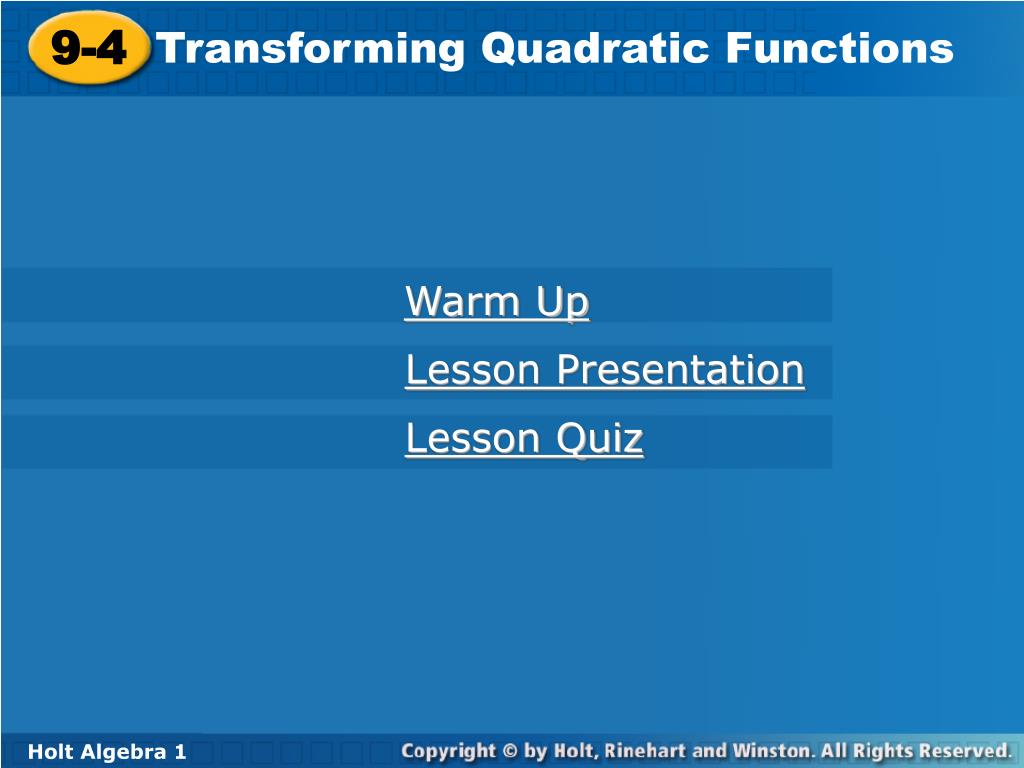 9-4 Transforming Quadratic Functions

Warm Up

Lesson Presentation

Lesson Quiz

Holt Algebra 1

Copyright © by Holt, Rinehart and Winston. All Rights Reserved.